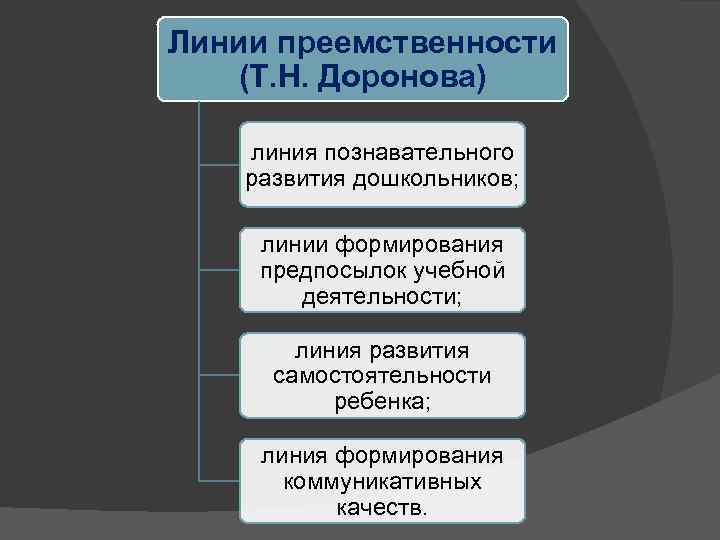 Линии преемственности (Т.Н. Доронова)

линия познавательного развития дошкольников;

линии формирования предпосылок учебной деятельности;

линия развития самостоятельности ребенка;

линия формирования коммуникативных качеств.